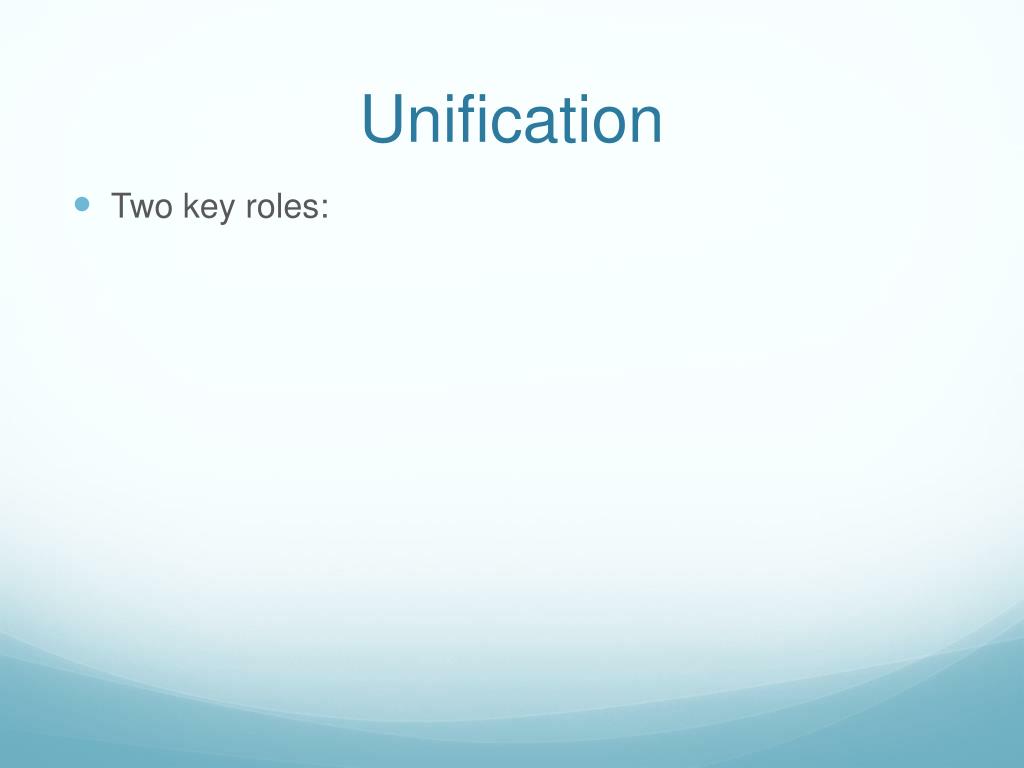 Unification

Two key roles: